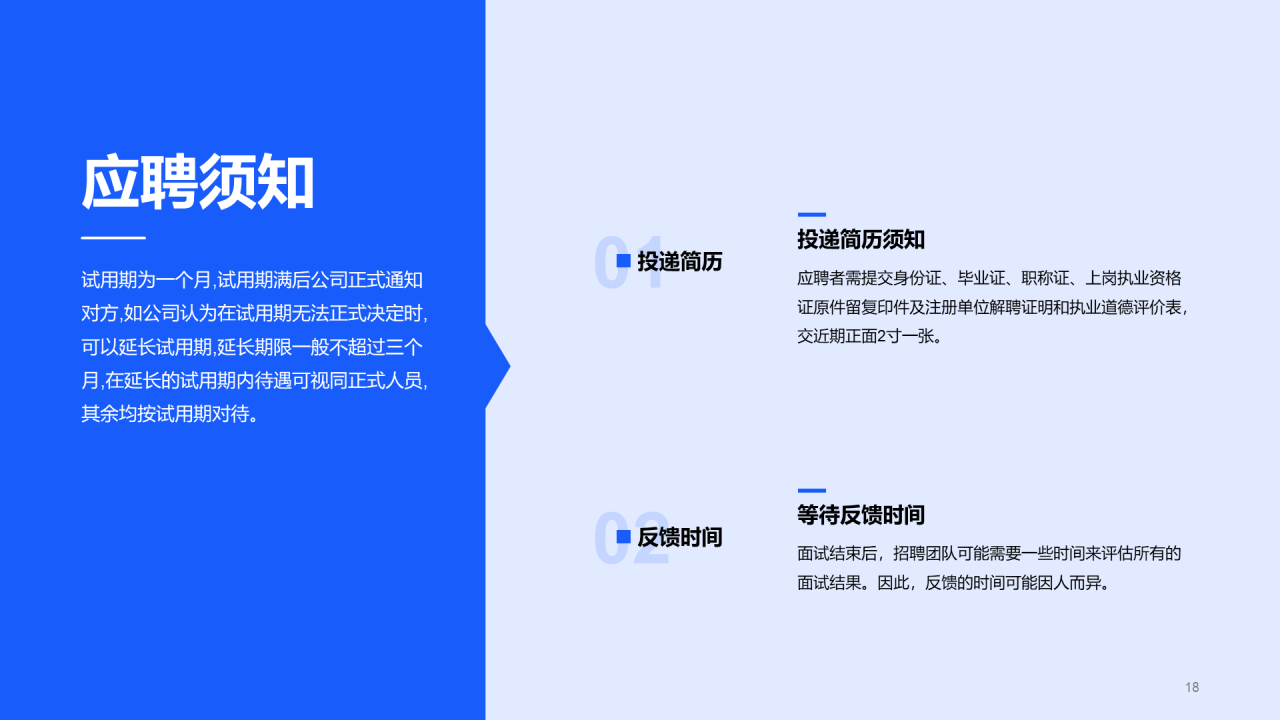 应聘须知

试用期为一个月,试用期满后公司正式通知对方,如公司认为在试用期无法正式决定时,可以延长试用期,延长期限一般不超过三个月,在延长的试用期内待遇可视同正式人员,其余均按试用期对待。

01
投递简历

投递简历须知
应聘者需提交身份证、毕业证、职称证、上岗执业资格证原件留复印件及注册单位解聘证明和执业道德评价表,交近期正面2寸一张。

02
反馈时间

等待反馈时间
面试结束后,招聘团队可能需要一些时间来评估所有的面试结果。因此,反馈的时间可能因人而异。

18